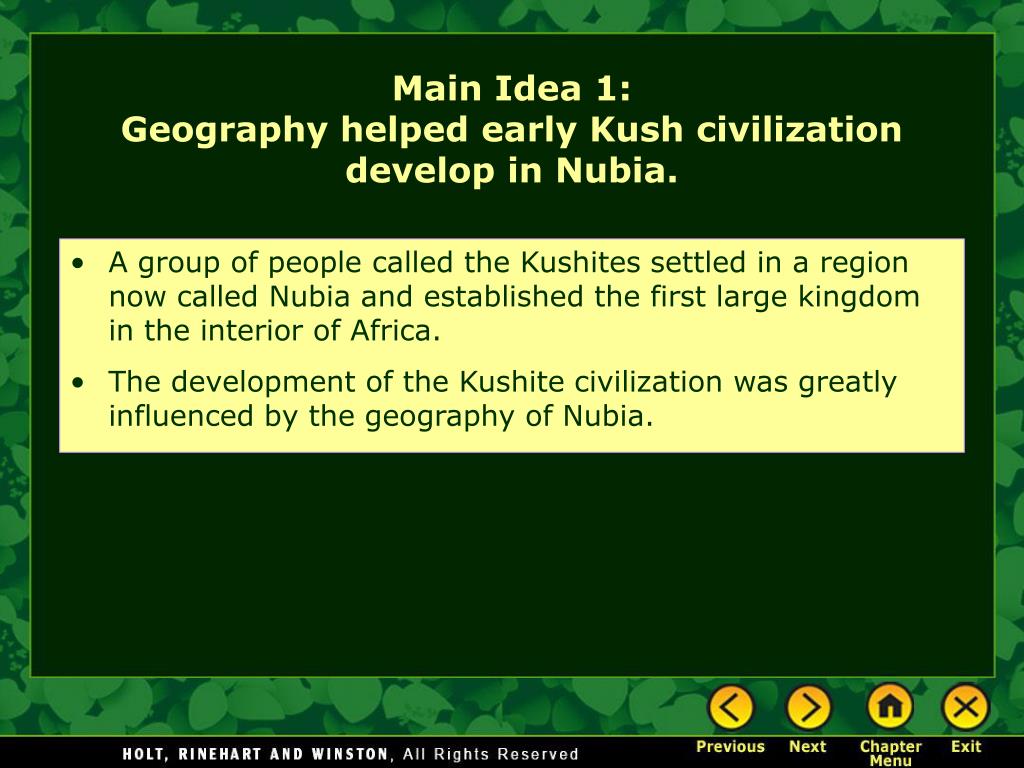 Main Idea 1:
Geography helped early Kush civilization develop in Nubia.

• A group of people called the Kushites settled in a region now called Nubia and established the first large kingdom in the interior of Africa.

• The development of the Kushite civilization was greatly influenced by the geography of Nubia.

HOLT, RINEHART AND WINSTON, All Rights Reserved

Previous Next Chapter Menu Exit